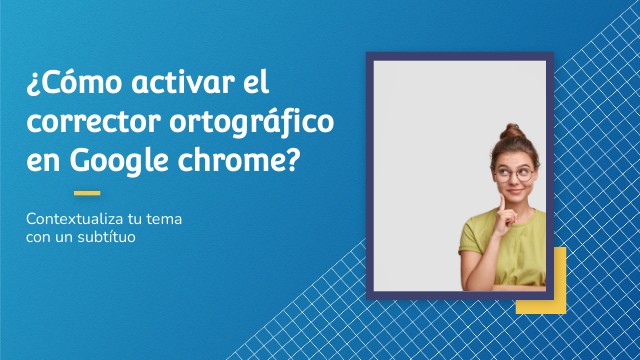 ¿Cómo activar el corrector ortográfico en Google chrome?

Contextualiza tu tema con un subtítuo